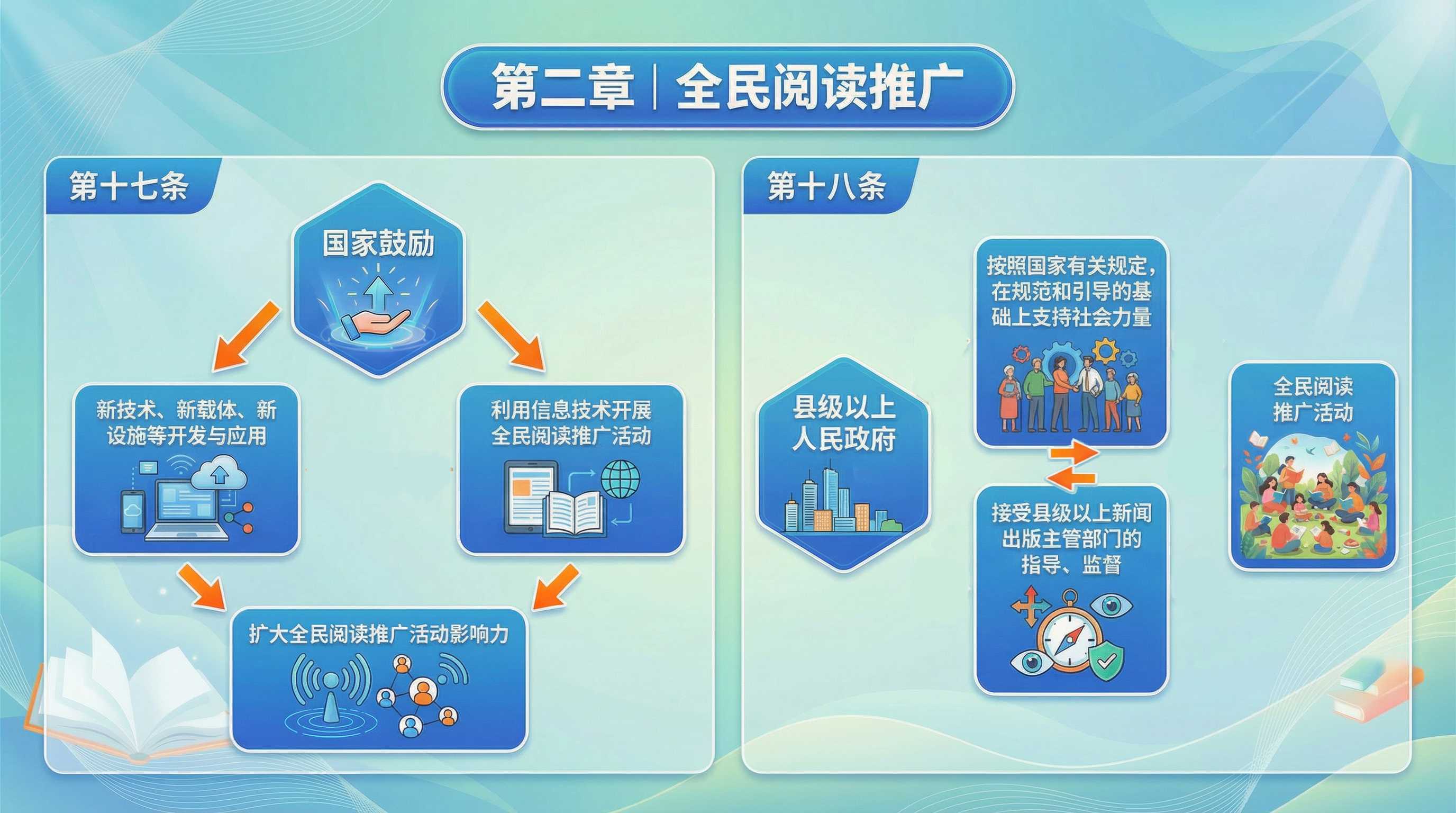 第二章 | 全民阅读推广

第十七条

国家鼓励

新技术、新载体、新设施等开发与应用

利用信息技术开展全民阅读推广活动

扩大全民阅读推广活动影响力

第十八条

县级以上人民政府

按照国家有关规定，在规范和引导的基础上支持社会力量

接受县级以上新闻出版主管部门的指导、监督

全民阅读推广活动